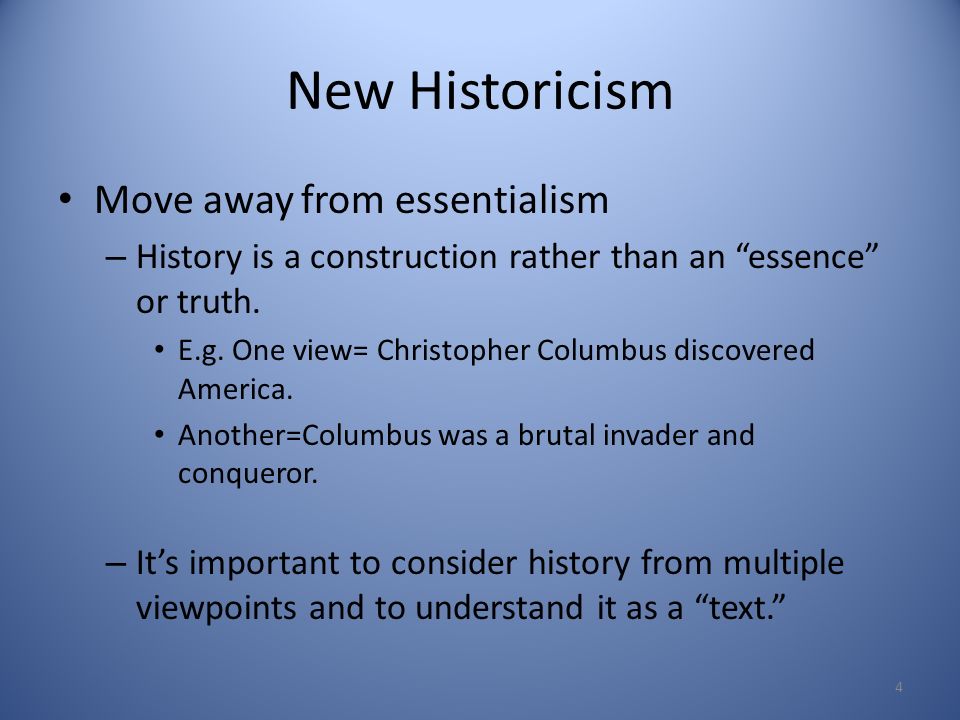 New Historicism

• Move away from essentialism

– History is a construction rather than an “essence” or truth.

• E.g. One view= Christopher Columbus discovered America.

• Another=Columbus was a brutal invader and conqueror.

– It’s important to consider history from multiple viewpoints and to understand it as a “text.”

4